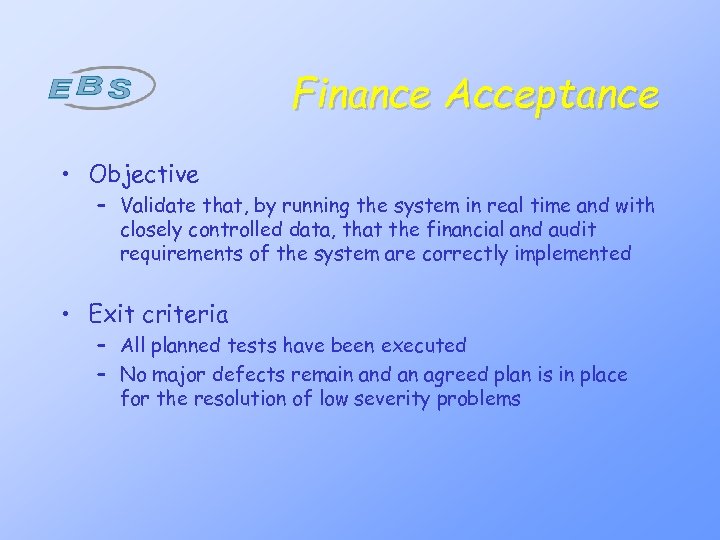 EBS

Finance Acceptance

• Objective
– Validate that, by running the system in real time and with closely controlled data, that the financial and audit requirements of the system are correctly implemented

• Exit criteria
– All planned tests have been executed
– No major defects remain and an agreed plan is in place for the resolution of low severity problems